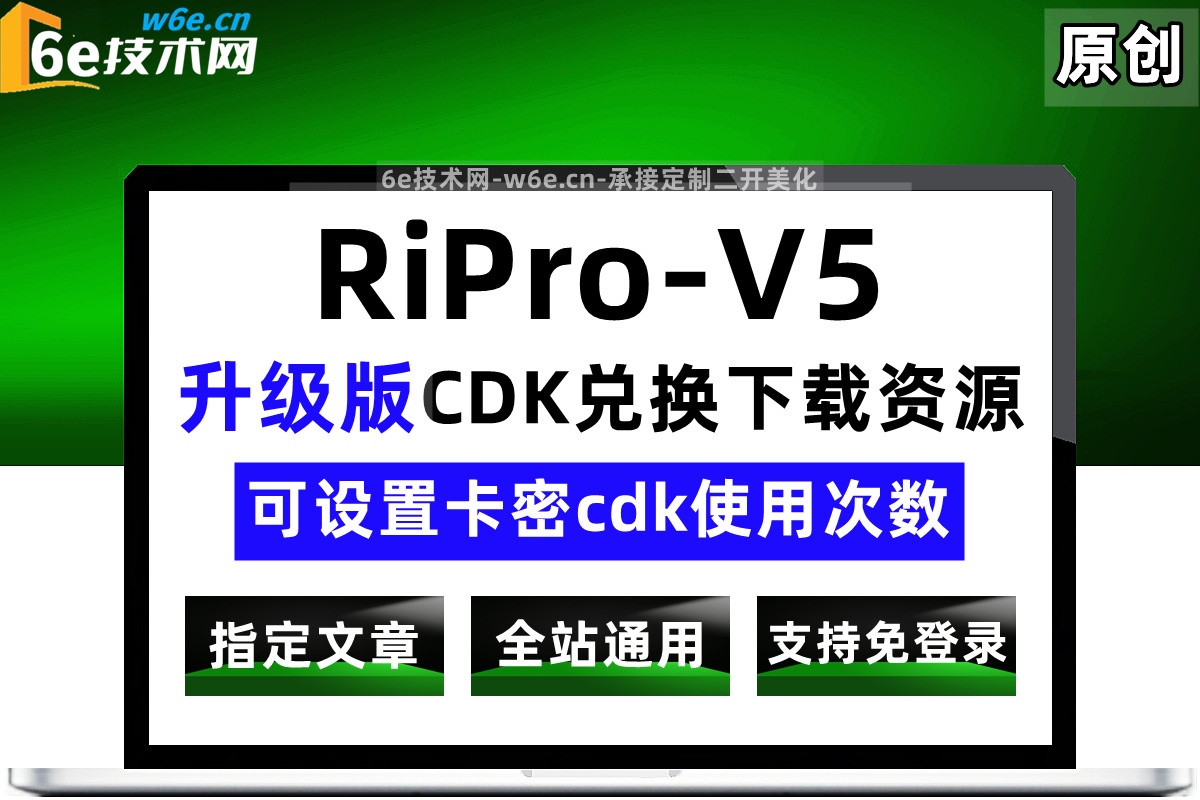 w6e.cn
6e技术网

原创

6e技术网-w6e.cn-承接定制二开美化

RiPro-V5

升级版CDK兑换下载资源

可设置卡密cdk使用次数

指定文章

全站通用

支持免登录